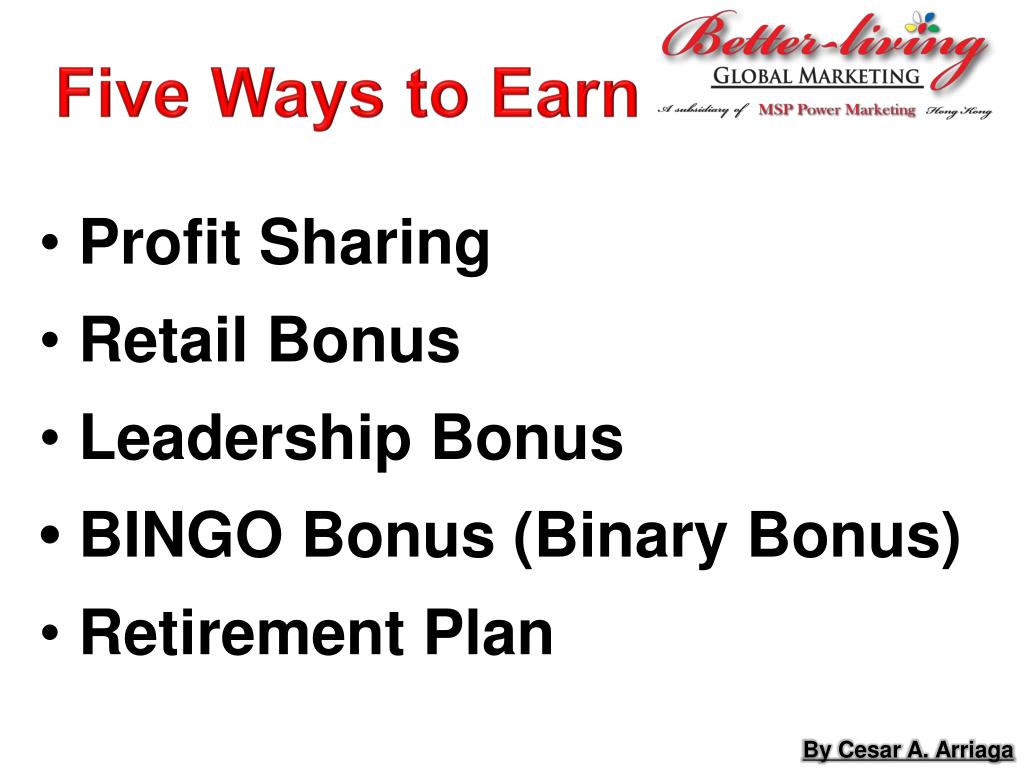 Five Ways to Earn

Better-living
GLOBAL MARKETING
A subsidiary of MSP Power Marketing Hong Kong

• Profit Sharing
• Retail Bonus
• Leadership Bonus
• BINGO Bonus (Binary Bonus)
• Retirement Plan

By Cesar A. Arriaga